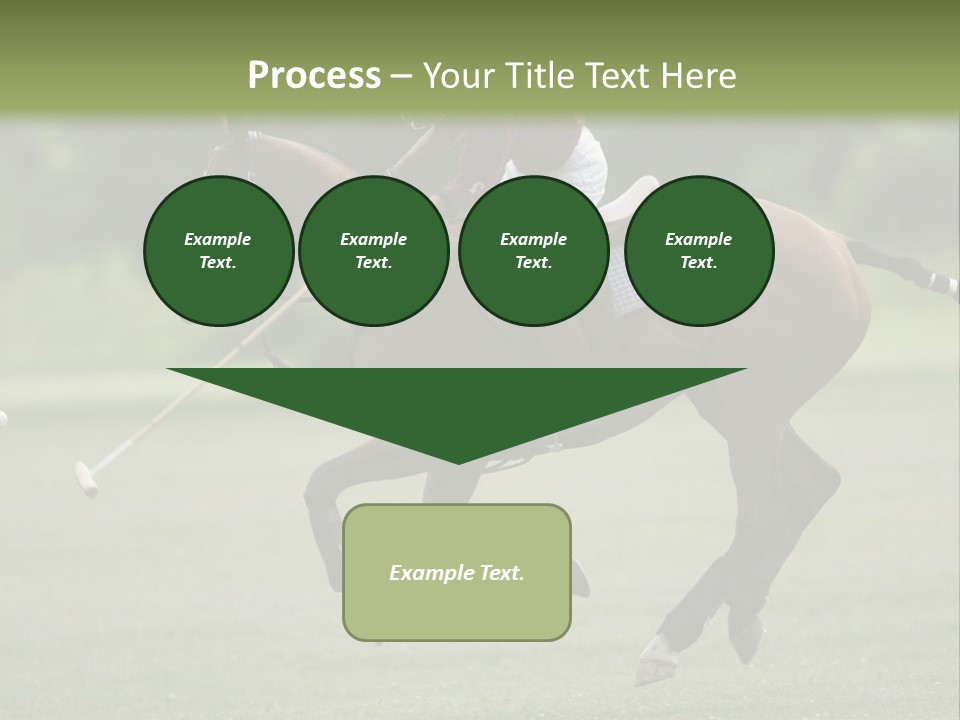 Process – Your Title Text Here

Example Text.

Example Text.

Example Text.

Example Text.

Example Text.